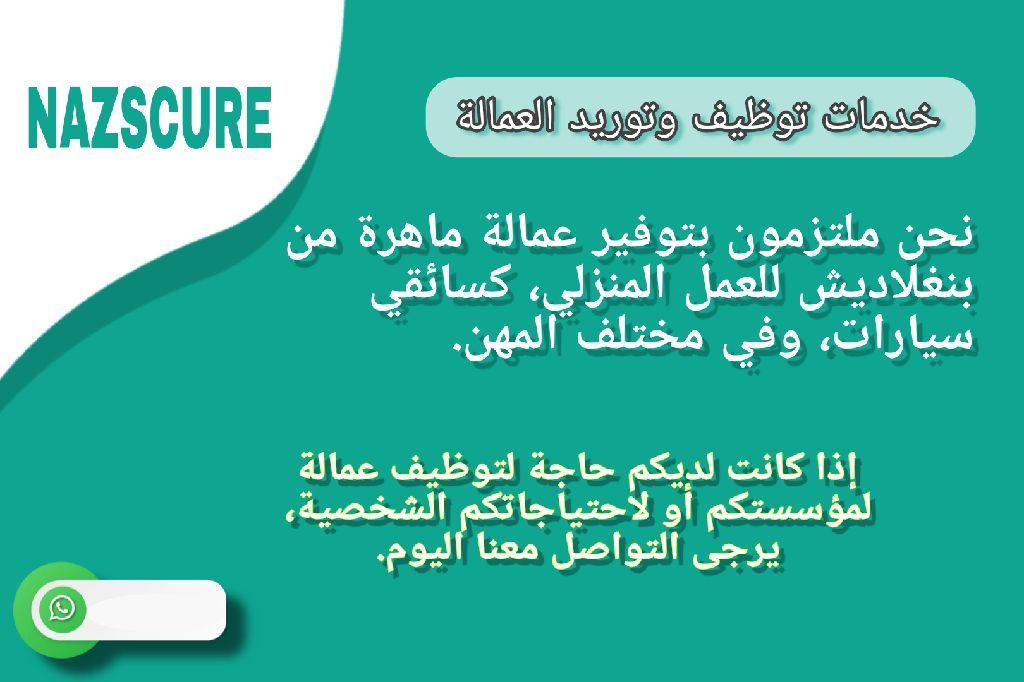 NAZSCURE

خدمات توظيف وتوريد العمالة

نحن ملتزمون بتوفير عمالة ماهرة من بنغلاديش للعمل المنزلي، كسائقي سيارات، وفي مختلف المهن.

إذا كانت لديكم حاجة لتوظيف عمالة لمؤسستكم أو لاحتياجاتكم الشخصية، يرجى التواصل معنا اليوم.